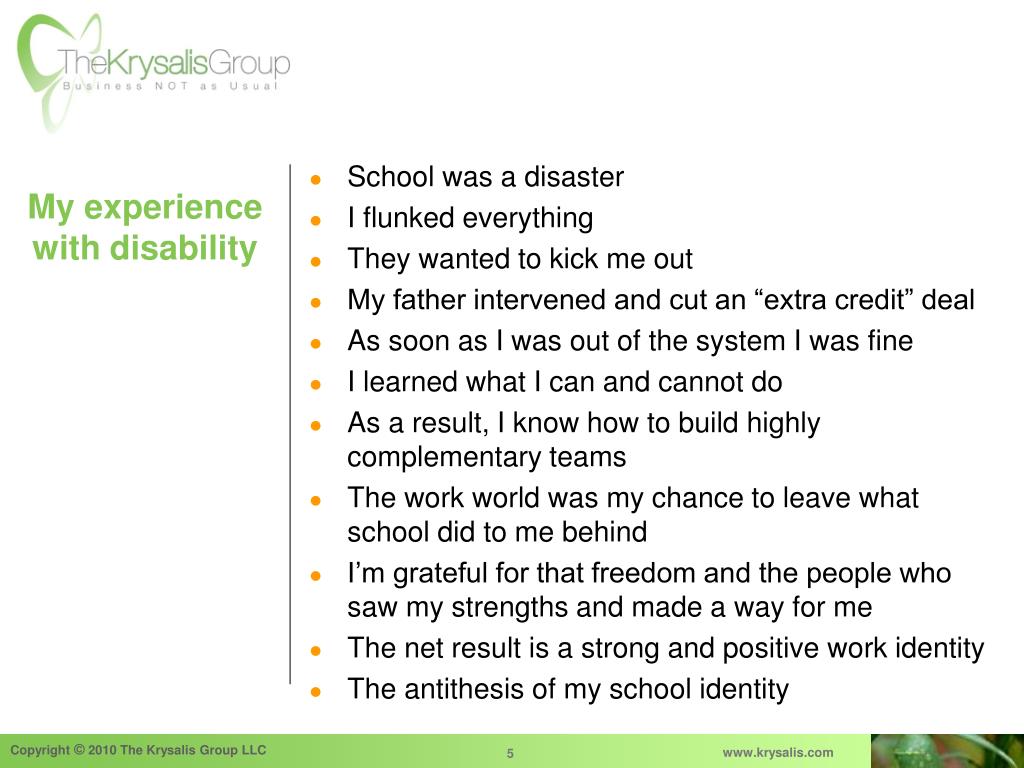 TheKrysalisGroup
Business NOT as Usual

My experience with disability

- School was a disaster
- I flunked everything
- They wanted to kick me out
- My father intervened and cut an “extra credit” deal
- As soon as I was out of the system I was fine
- I learned what I can and cannot do
- As a result, I know how to build highly complementary teams
- The work world was my chance to leave what school did to me behind
- I’m grateful for that freedom and the people who saw my strengths and made a way for me
- The net result is a strong and positive work identity
- The antithesis of my school identity

Copyright © 2010 The Krysalis Group LLC
5
www.krysalis.com